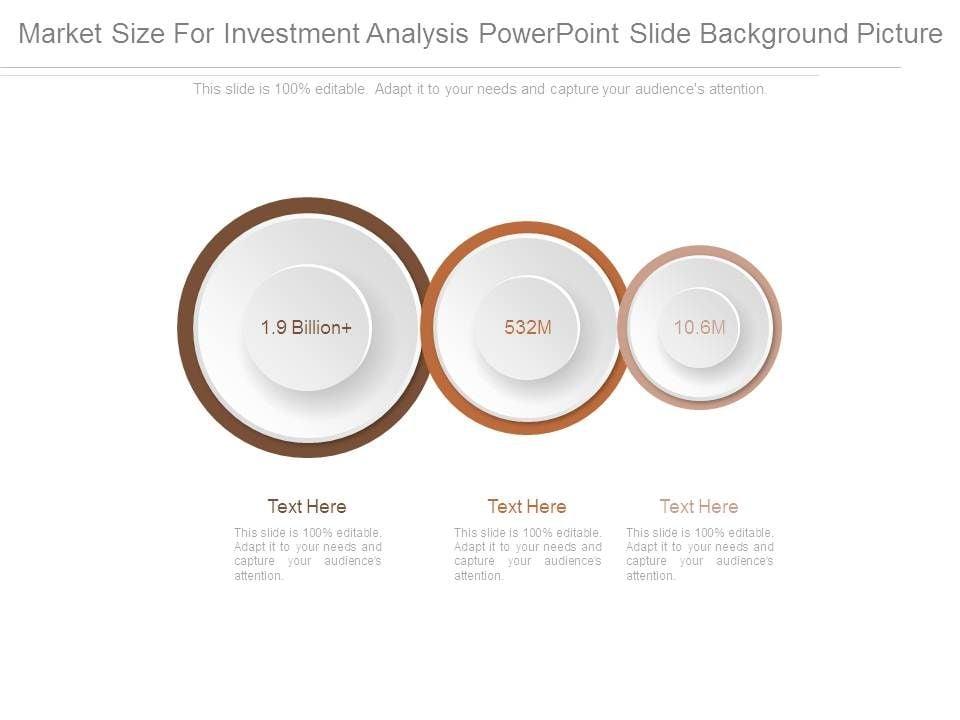 Market Size For Investment Analysis PowerPoint Slide Background Picture

This slide is 100% editable. Adapt it to your needs and capture your audience's attention.

1.9 Billion+

532M

10.6M

Text Here

This slide is 100% editable. Adapt it to your needs and capture your audience's attention.

Text Here

This slide is 100% editable. Adapt it to your needs and capture your audience's attention.

Text Here

This slide is 100% editable. Adapt it to your needs and capture your audience's attention.